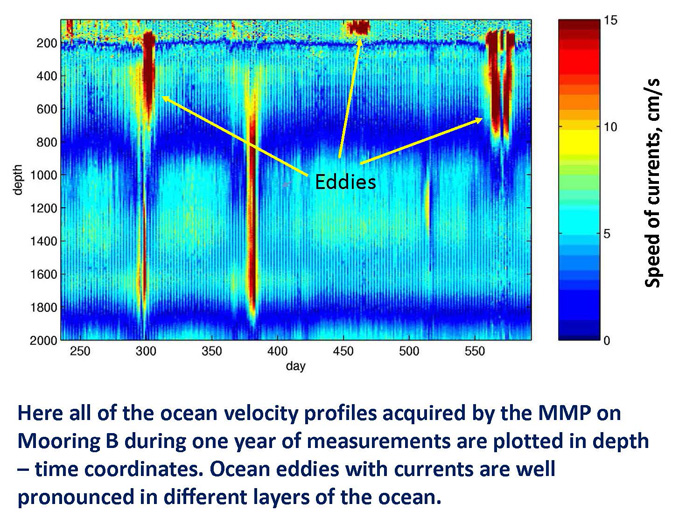 200
400
600
800
1000
1200
1400
1600
1800
2000
depth
250 300 350 400 450 500 550
day
Eddies
15
10
5
0
Speed of currents, cm/s

Here all of the ocean velocity profiles acquired by the MMP on Mooring B during one year of measurements are plotted in depth – time coordinates. Ocean eddies with currents are well pronounced in different layers of the ocean.